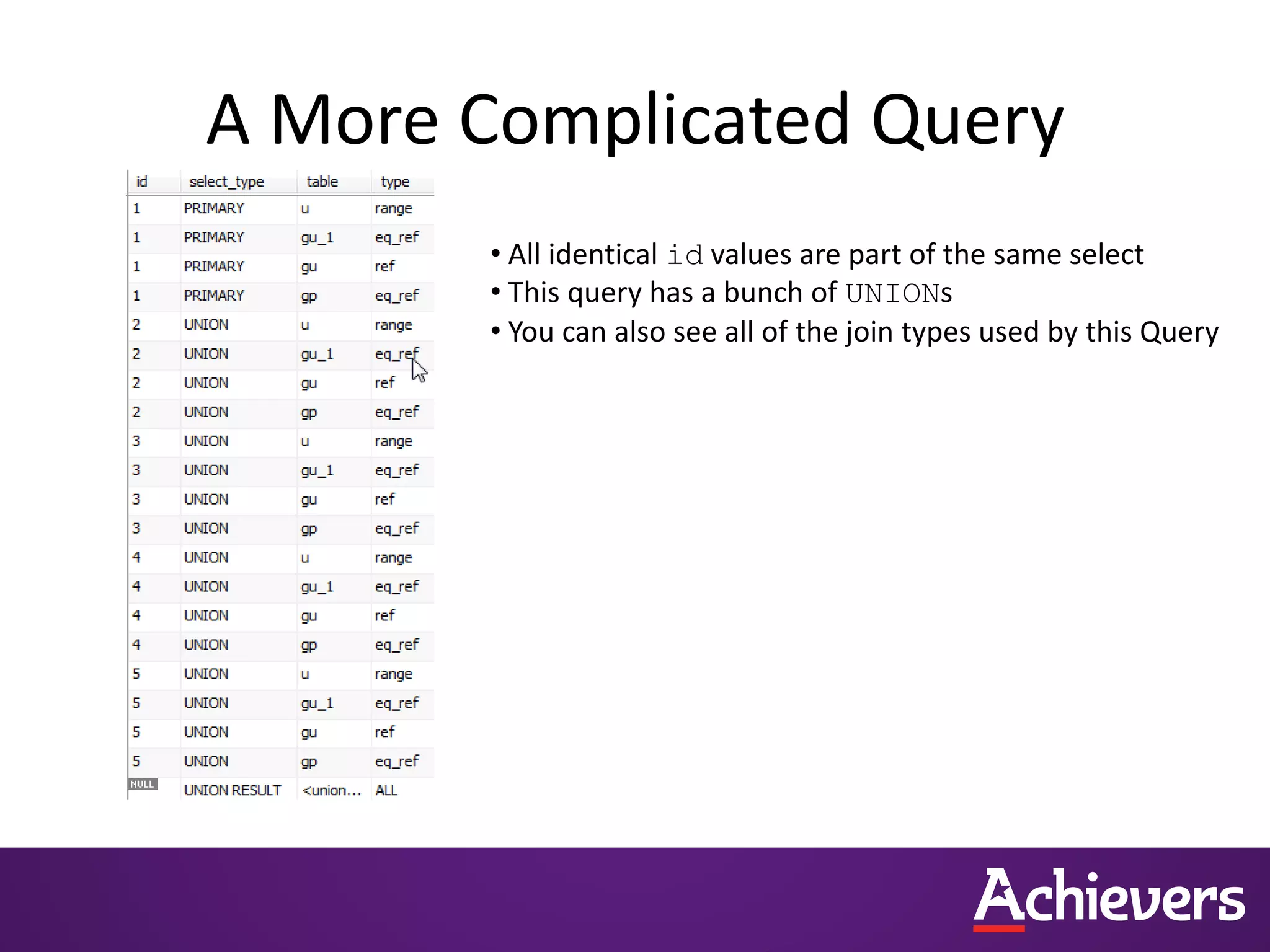 A More Complicated Query

| id | select_type | table | type |
|---|---|---|---|
| 1 | PRIMARY | u | range |
| 1 | PRIMARY | gu_1 | eq_ref |
| 1 | PRIMARY | gu | ref |
| 1 | PRIMARY | gp | eq_ref |
| 2 | UNION | u | range |
| 2 | UNION | gu_1 | eq_ref |
| 2 | UNION | gu | ref |
| 2 | UNION | gp | eq_ref |
| 3 | UNION | u | range |
| 3 | UNION | gu_1 | eq_ref |
| 3 | UNION | gu | ref |
| 3 | UNION | gp | eq_ref |
| 4 | UNION | u | range |
| 4 | UNION | gu_1 | eq_ref |
| 4 | UNION | gu | ref |
| 4 | UNION | gp | eq_ref |
| 5 | UNION | u | range |
| 5 | UNION | gu_1 | eq_ref |
| 5 | UNION | gu | ref |
| 5 | UNION | gp | eq_ref |
| NULL | UNION RESULT | <union... | ALL |

• All identical id values are part of the same select
• This query has a bunch of UNIONs
• You can also see all of the join types used by this Query

Achievers